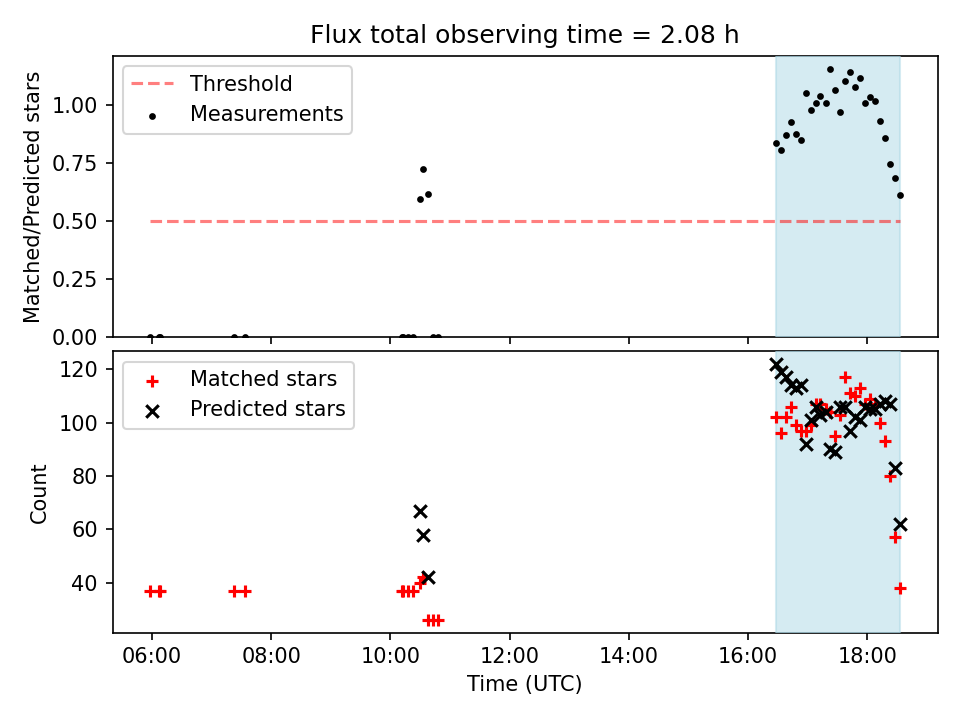 Flux total observing time = 2.08 h

Threshold
Measurements

Matched/Predicted stars

1.00
0.75
0.50
0.25
0.00

Matched stars
Predicted stars

Count

120
100
80
60
40

06:00
08:00
10:00
12:00
14:00
16:00
18:00

Time (UTC)